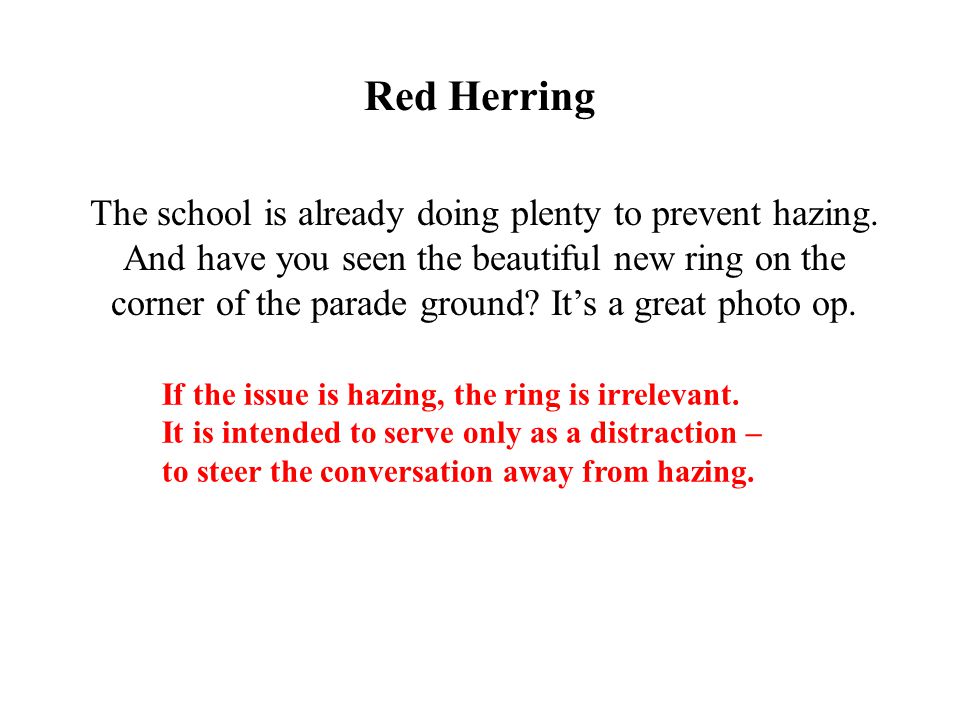 Red Herring

The school is already doing plenty to prevent hazing. And have you seen the beautiful new ring on the corner of the parade ground? It’s a great photo op.

If the issue is hazing, the ring is irrelevant. It is intended to serve only as a distraction – to steer the conversation away from hazing.